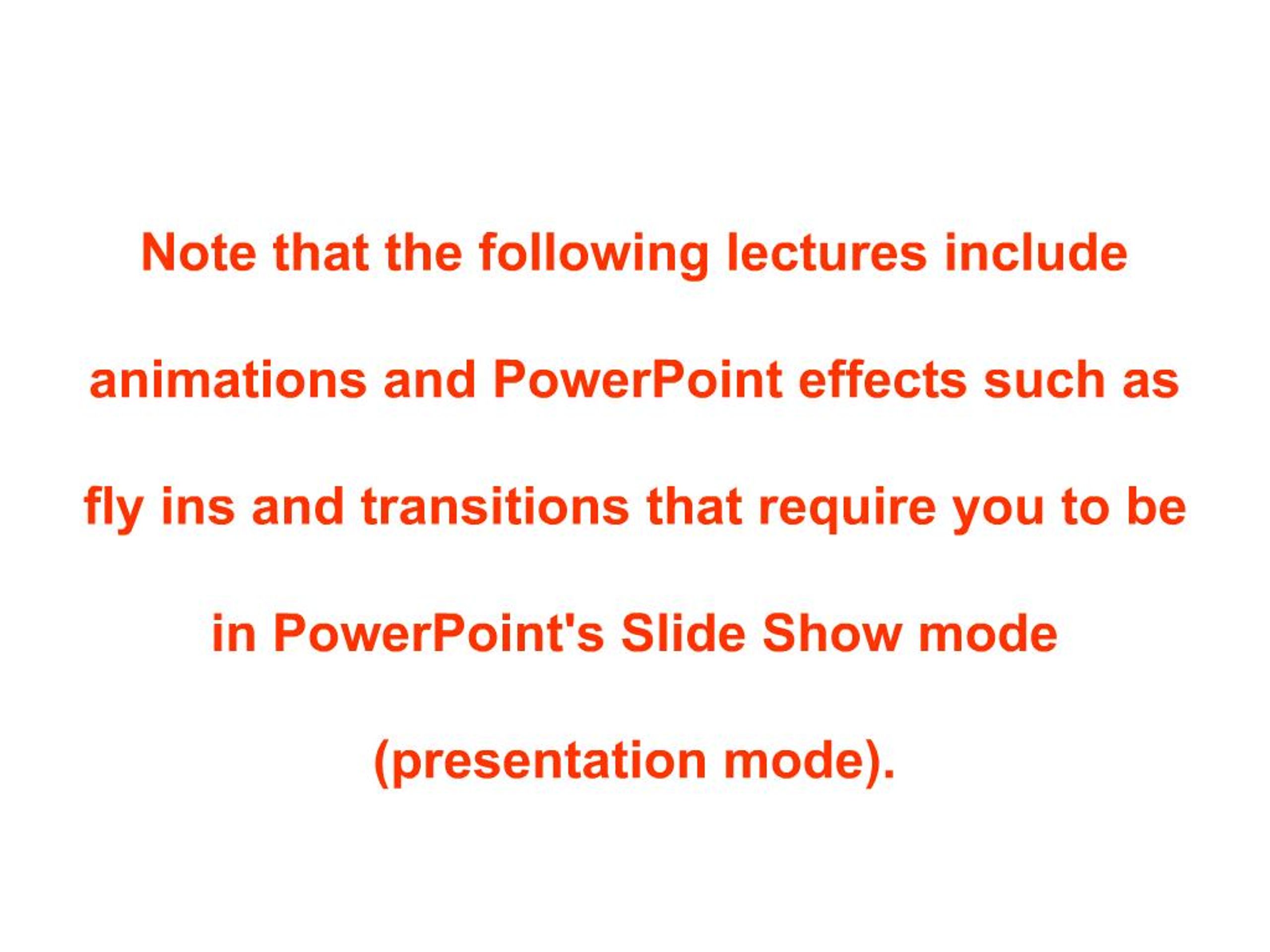 Note that the following lectures include animations and PowerPoint effects such as fly ins and transitions that require you to be in PowerPoint's Slide Show mode (presentation mode).